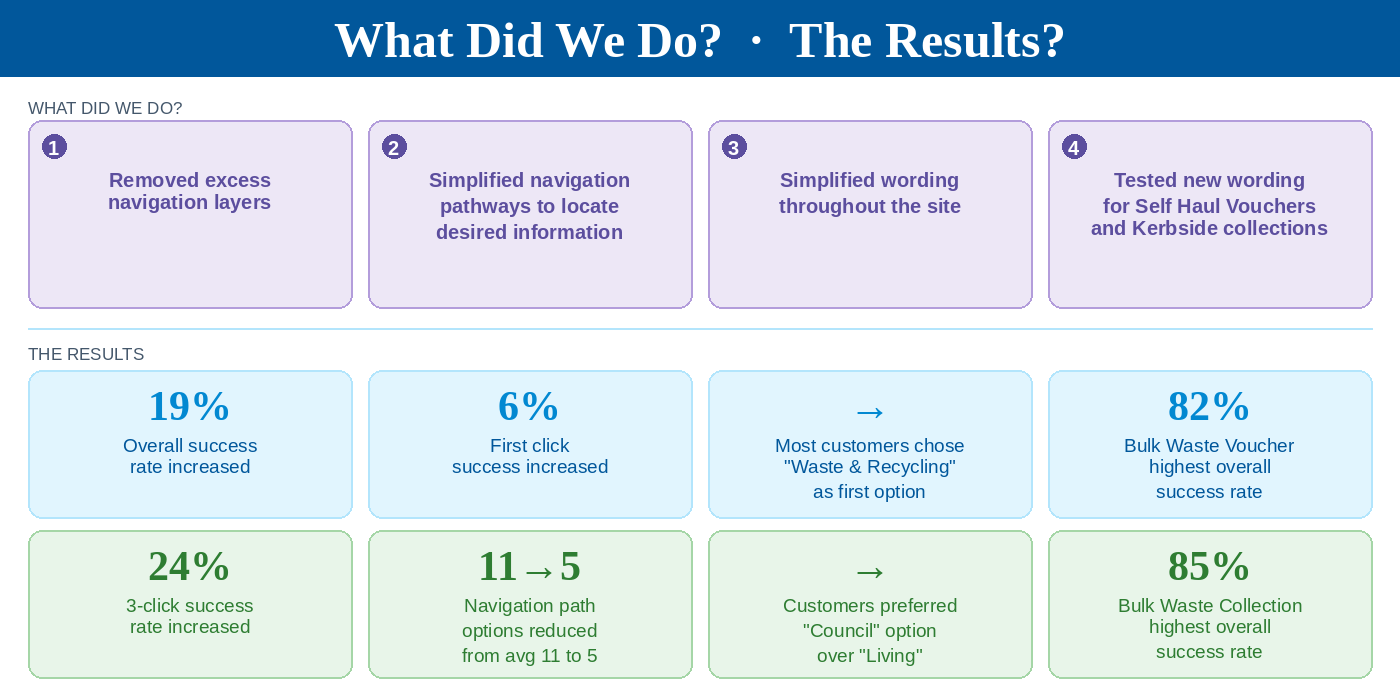 What Did We Do? · The Results?

WHAT DID WE DO?

1
Removed excess navigation layers

2
Simplified navigation pathways to locate desired information

3
Simplified wording throughout the site

4
Tested new wording for Self Haul Vouchers and Kerbside collections

THE RESULTS

19%
Overall success rate increased

6%
First click success increased

→
Most customers chose "Waste & Recycling" as first option

82%
Bulk Waste Voucher highest overall success rate

24%
3-click success rate increased

11→5
Navigation path options reduced from avg 11 to 5

→
Customers preferred "Council" option over "Living"

85%
Bulk Waste Collection highest overall success rate